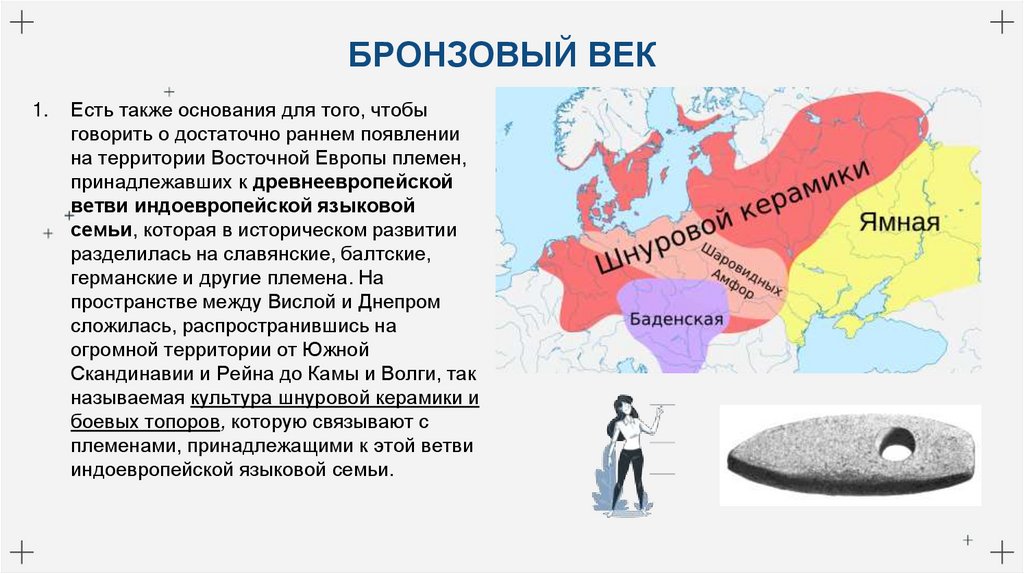 БРОНЗОВЫЙ ВЕК

1. Есть также основания для того, чтобы говорить о достаточно раннем появлении на территории Восточной Европы племен, принадлежавших к древнеевропейской ветви индоевропейской языковой семьи, которая в историческом развитии разделилась на славянские, балтские, германские и другие племена. На пространстве между Вислой и Днепром сложилась, распространившись на огромной территории от Южной Скандинавии и Рейна до Камы и Волги, так называемая культура шнуровой керамики и боевых топоров, которую связывают с племенами, принадлежащими к этой ветви индоевропейской языковой семьи.

Шнуровой керамики
Ямная
Шаровидных Амфор
Баденская